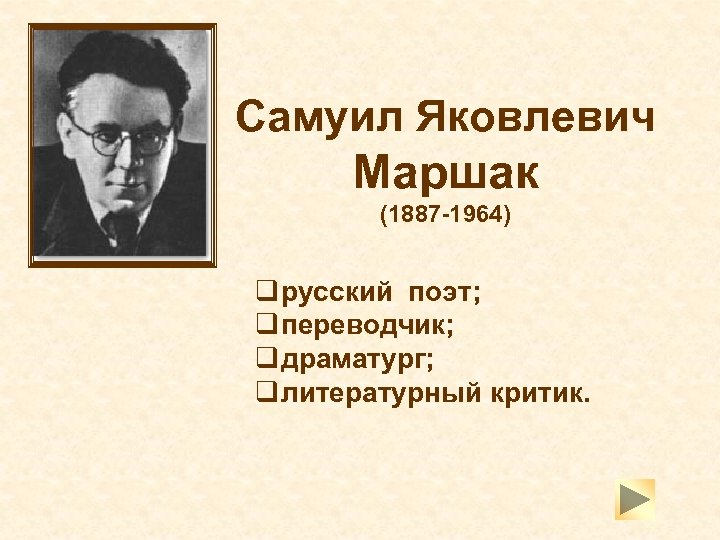 Самуил Яковлевич Маршак
(1887-1964)

❑русский поэт;
❑переводчик;
❑драматург;
❑литературный критик.